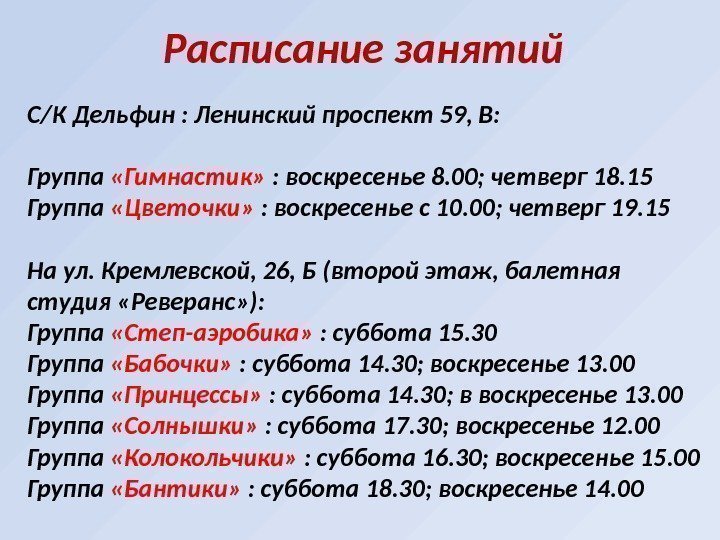 Расписание занятий

С/К Дельфин : Ленинский проспект 59, В:

Группа «Гимнастик» : воскресенье 8.00; четверг 18.15
Группа «Цветочки» : воскресенье с 10.00; четверг 19.15

На ул. Кремлевской, 26, Б (второй этаж, балетная студия «Реверанс»):
Группа «Степ-аэробика» : суббота 15.30
Группа «Бабочки» : суббота 14.30; воскресенье 13.00
Группа «Принцессы» : суббота 14.30; в воскресенье 13.00
Группа «Солнышки» : суббота 17.30; воскресенье 12.00
Группа «Колокольчики» : суббота 16.30; воскресенье 15.00
Группа «Бантики» : суббота 18.30; воскресенье 14.00